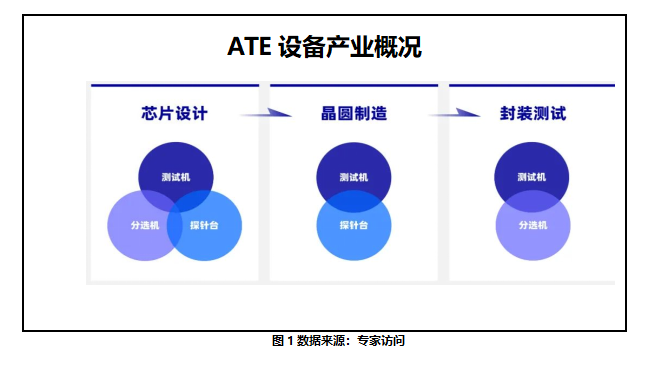 ATE 设备产业概况

芯片设计

测试机

分选机

探针台

晶圆制造

测试机

探针台

封装测试

测试机

分选机

图 1 数据来源：专家访问